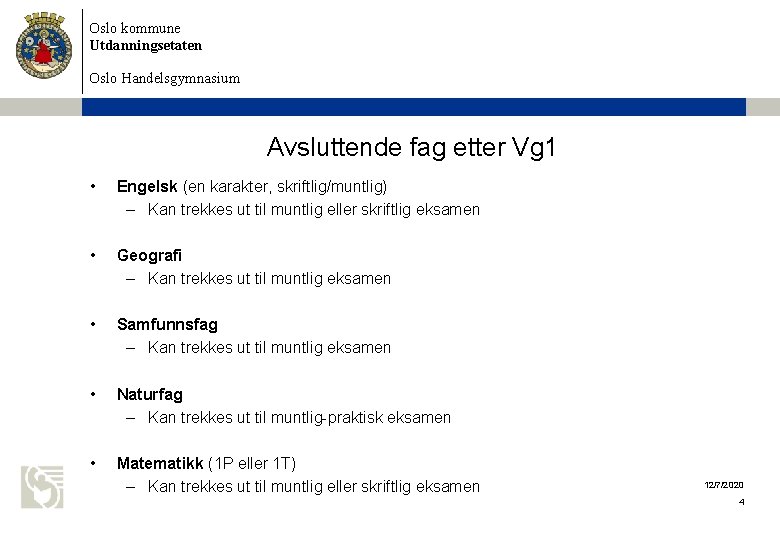 Oslo kommune
Utdanningsetaten

Oslo Handelsgymnasium

Avsluttende fag etter Vg1

• Engelsk (en karakter, skriftlig/muntlig)
– Kan trekkes ut til muntlig eller skriftlig eksamen

• Geografi
– Kan trekkes ut til muntlig eksamen

• Samfunnsfag
– Kan trekkes ut til muntlig eksamen

• Naturfag
– Kan trekkes ut til muntlig-praktisk eksamen

• Matematikk (1P eller 1T)
– Kan trekkes ut til muntlig eller skriftlig eksamen

12/7/2020
4